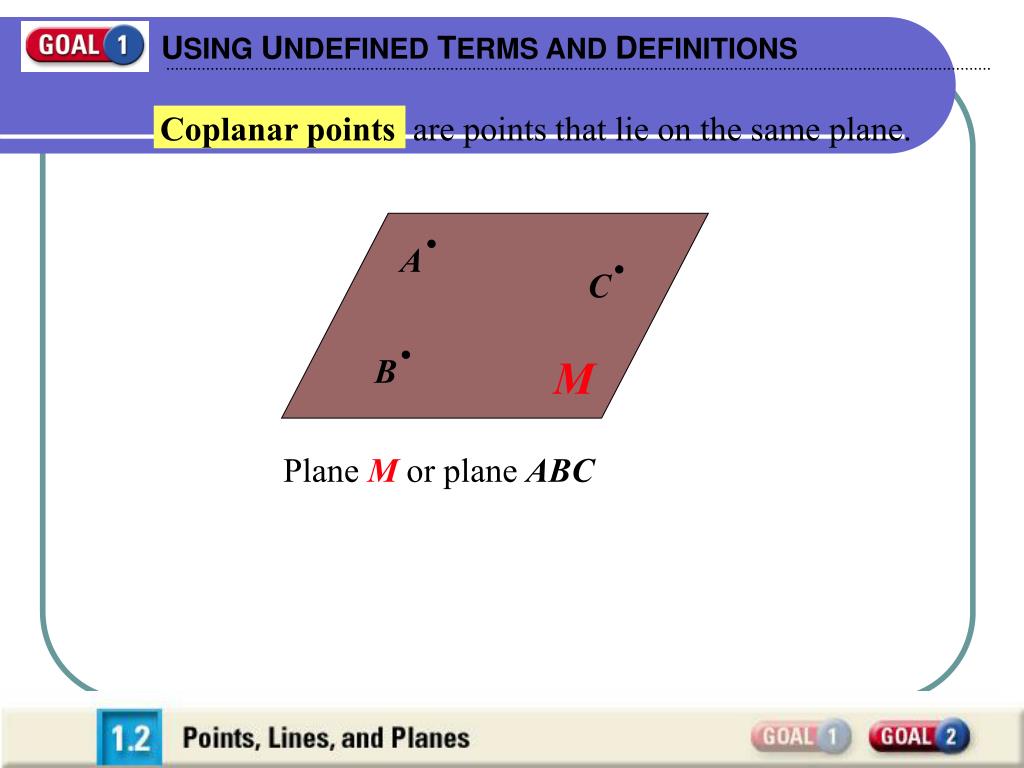 GOAL 1

USING UNDEFINED TERMS AND DEFINITIONS

Coplanar points are points that lie on the same plane.

A
C
B
M

Plane M or plane ABC

1.2 Points, Lines, and Planes

GOAL 1 GOAL 2